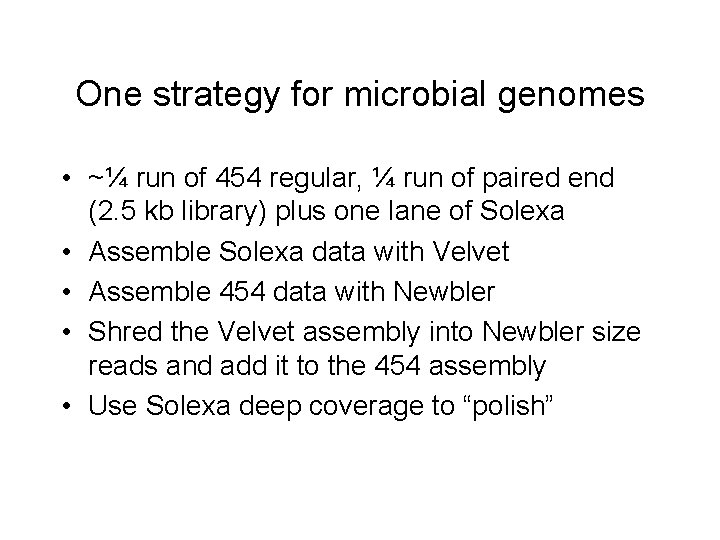 One strategy for microbial genomes

• ~¼ run of 454 regular, ¼ run of paired end (2.5 kb library) plus one lane of Solexa
• Assemble Solexa data with Velvet
• Assemble 454 data with Newbler
• Shred the Velvet assembly into Newbler size reads and add it to the 454 assembly
• Use Solexa deep coverage to “polish”